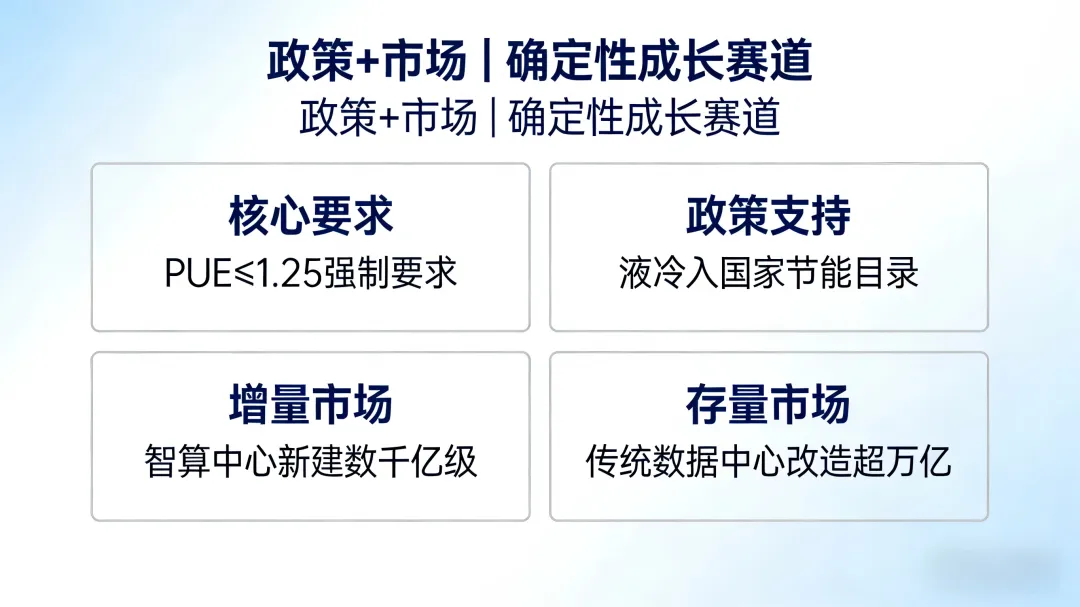 政策+市场 | 确定性成长赛道
政策+市场 | 确定性成长赛道

核心要求
PUE≤1.25强制要求

政策支持
液冷入国家节能目录

增量市场
智算中心新建数千亿级

存量市场
传统数据中心改造超万亿